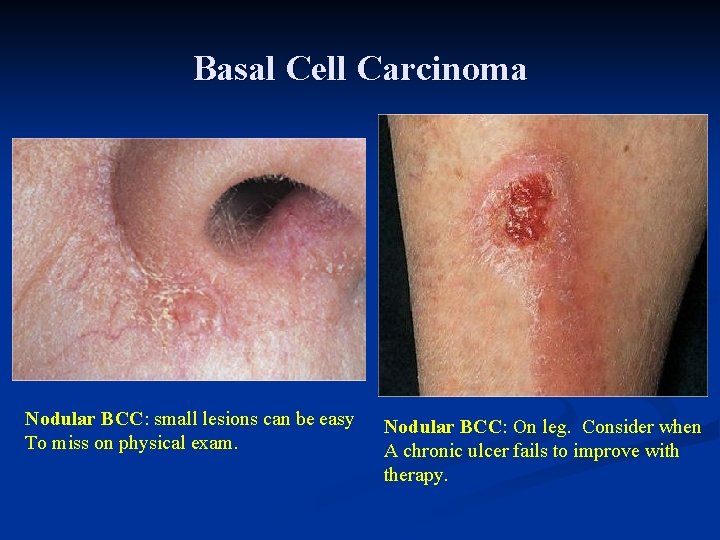 Basal Cell Carcinoma

Nodular BCC: small lesions can be easy To miss on physical exam.

Nodular BCC: On leg. Consider when A chronic ulcer fails to improve with therapy.